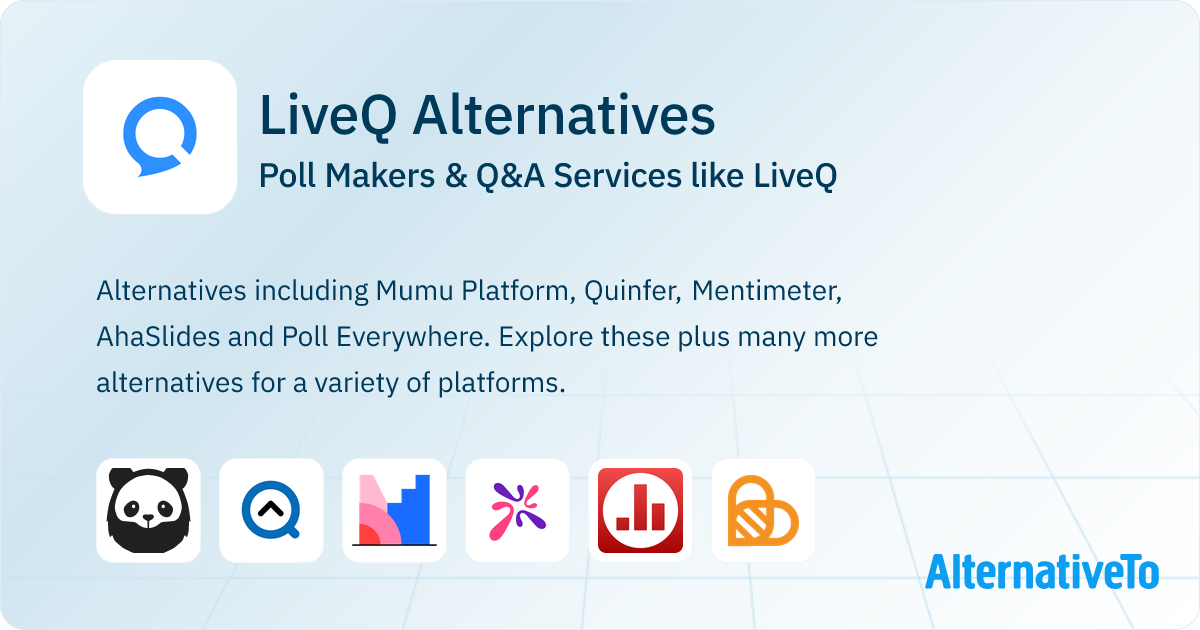 LiveQ Alternatives

Poll Makers & Q&A Services like LiveQ

Alternatives including Mumu Platform, Quinfer, Mentimeter, AhaSlides and Poll Everywhere. Explore these plus many more alternatives for a variety of platforms.

AlternativeTo